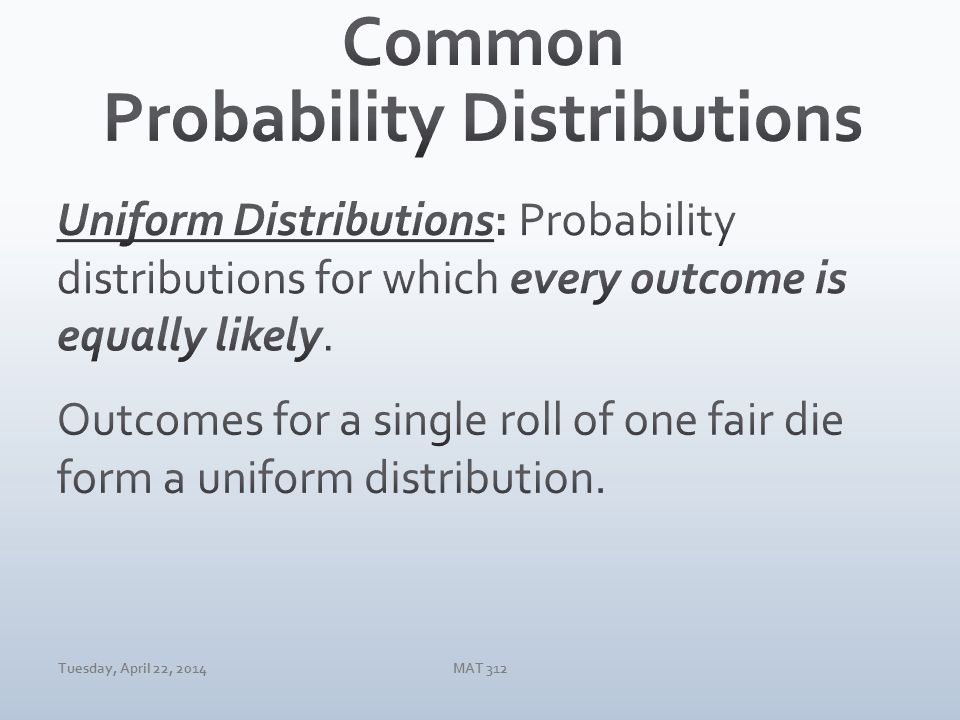 Common Probability Distributions

Uniform Distributions: Probability distributions for which every outcome is equally likely.

Outcomes for a single roll of one fair die form a uniform distribution.

Tuesday, April 22, 2014

MAT 312